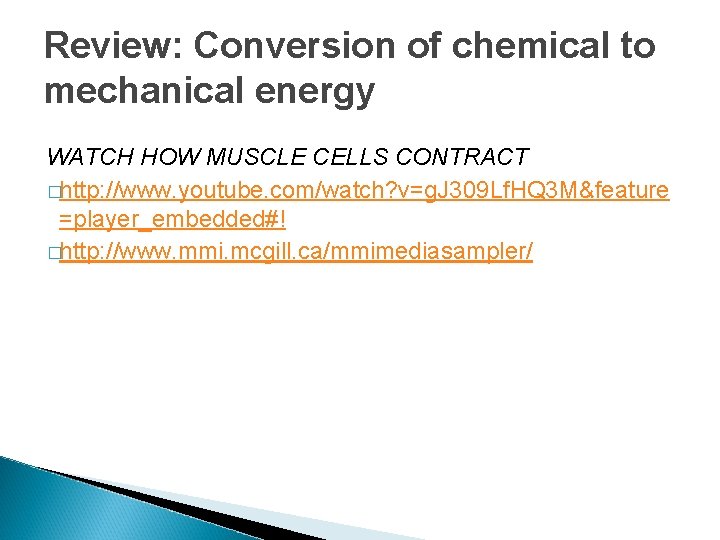 Review: Conversion of chemical to mechanical energy

WATCH HOW MUSCLE CELLS CONTRACT

□http://www.youtube.com/watch?v=gJ309LfHQ3M&feature=player_embedded#!

□http://www.mmi.mcgill.ca/mmimediasampler/